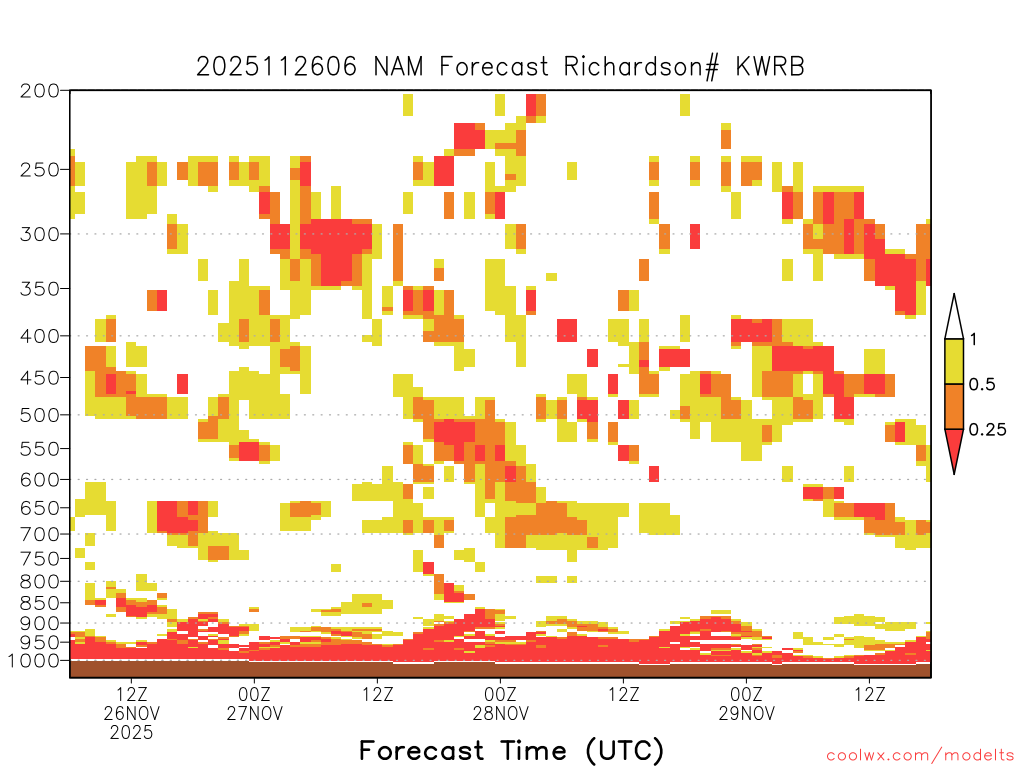 2025112606 NAM Forecast Richardson# KWRB

200
250
300
350
400
450
500
550
600
650
700
750
800
850
900
950
1000

1
0.5
0.25

12Z
26NOV
2025
00Z
27NOV
12Z
00Z
28NOV
12Z
00Z
29NOV
12Z

Forecast Time (UTC)

coolwx.com/modelts